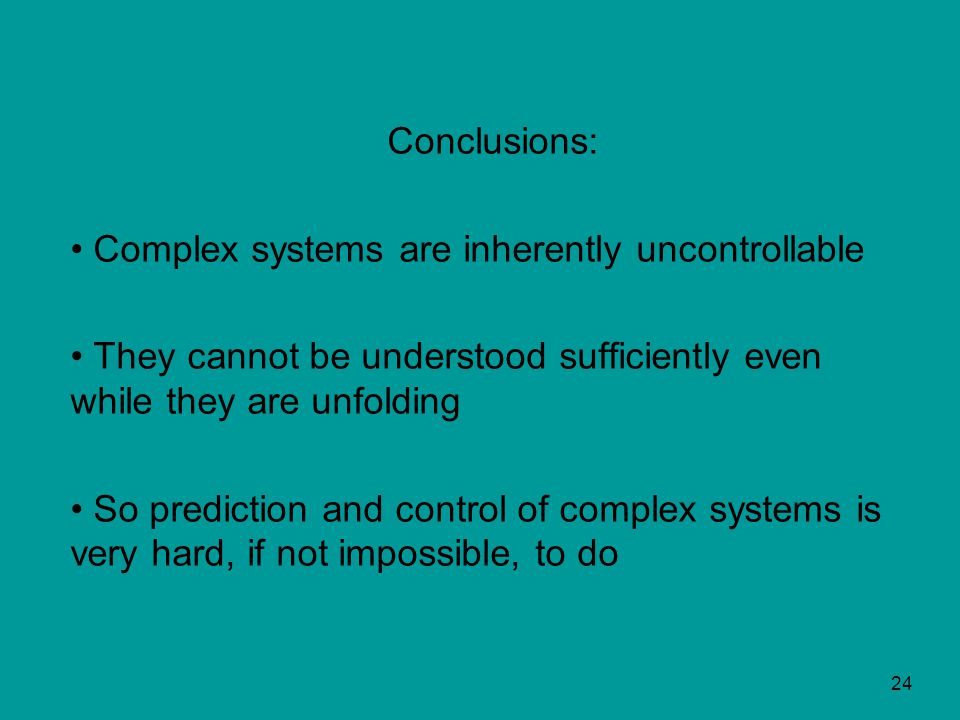 Conclusions:

• Complex systems are inherently uncontrollable

• They cannot be understood sufficiently even while they are unfolding

• So prediction and control of complex systems is very hard, if not impossible, to do

24